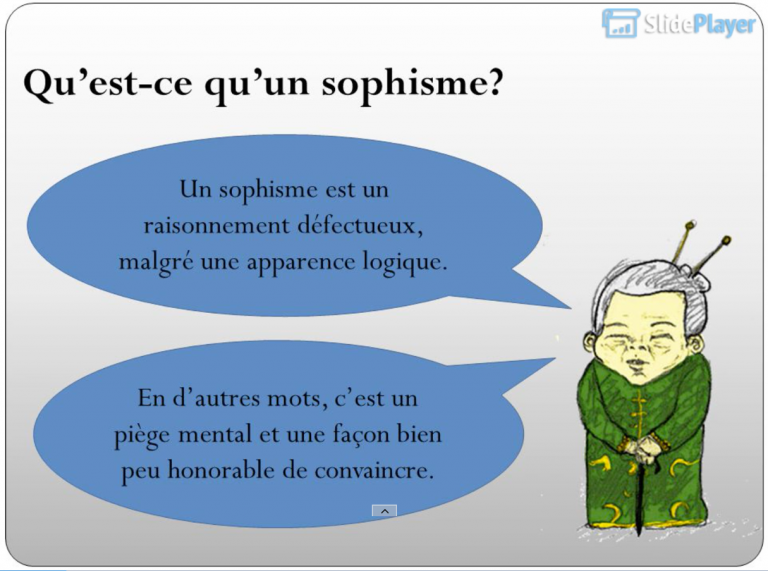 SlidePlayer

Qu’est-ce qu’un sophisme?

Un sophisme est un raisonnement défectueux, malgré une apparence logique.

En d’autres mots, c’est un piège mental et une façon bien peu honorable de convaincre.